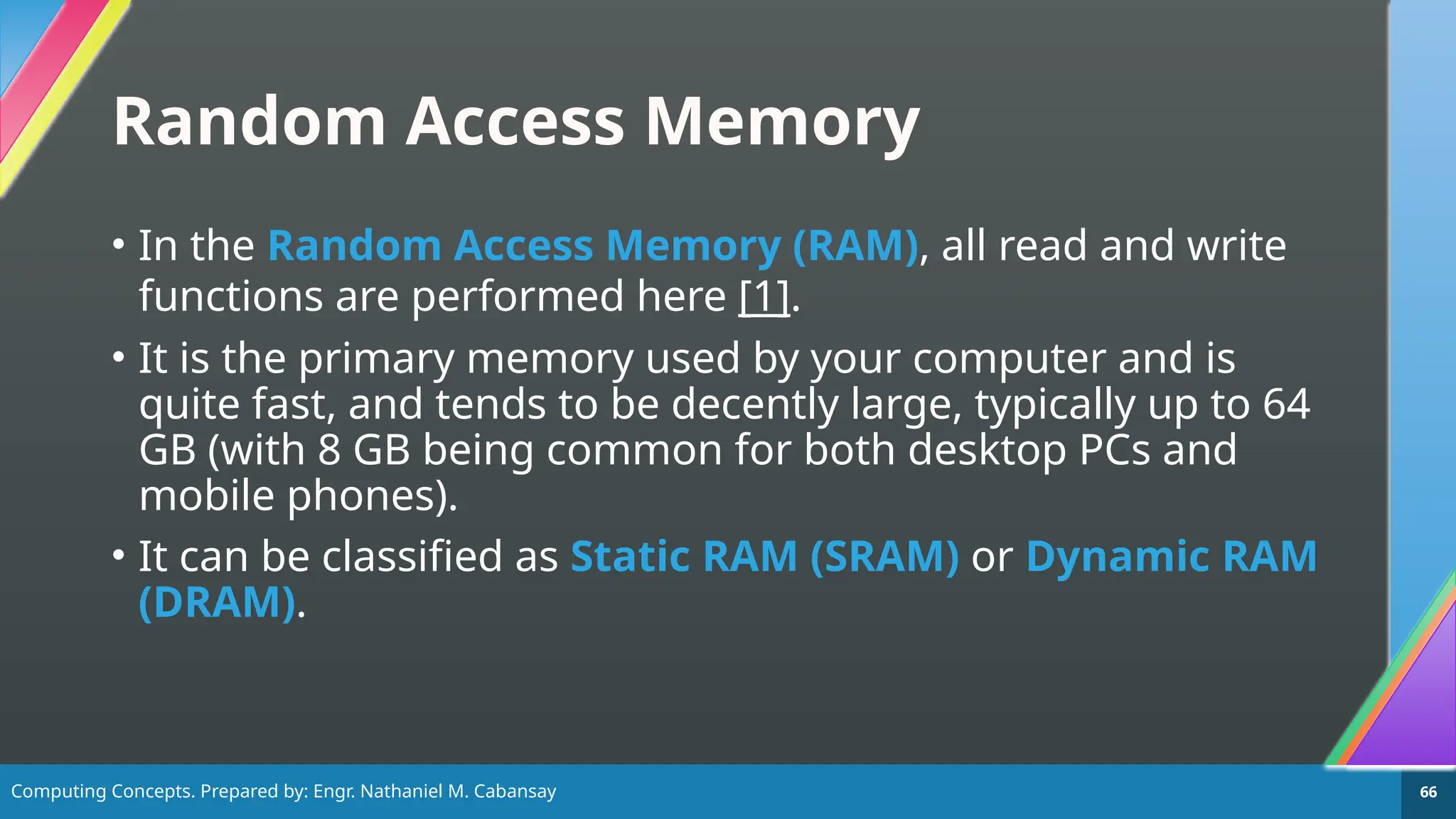 Random Access Memory

• In the Random Access Memory (RAM), all read and write functions are performed here [1].

• It is the primary memory used by your computer and is quite fast, and tends to be decently large, typically up to 64 GB (with 8 GB being common for both desktop PCs and mobile phones).

• It can be classified as Static RAM (SRAM) or Dynamic RAM (DRAM).

Computing Concepts. Prepared by: Engr. Nathaniel M. Cabansay

66